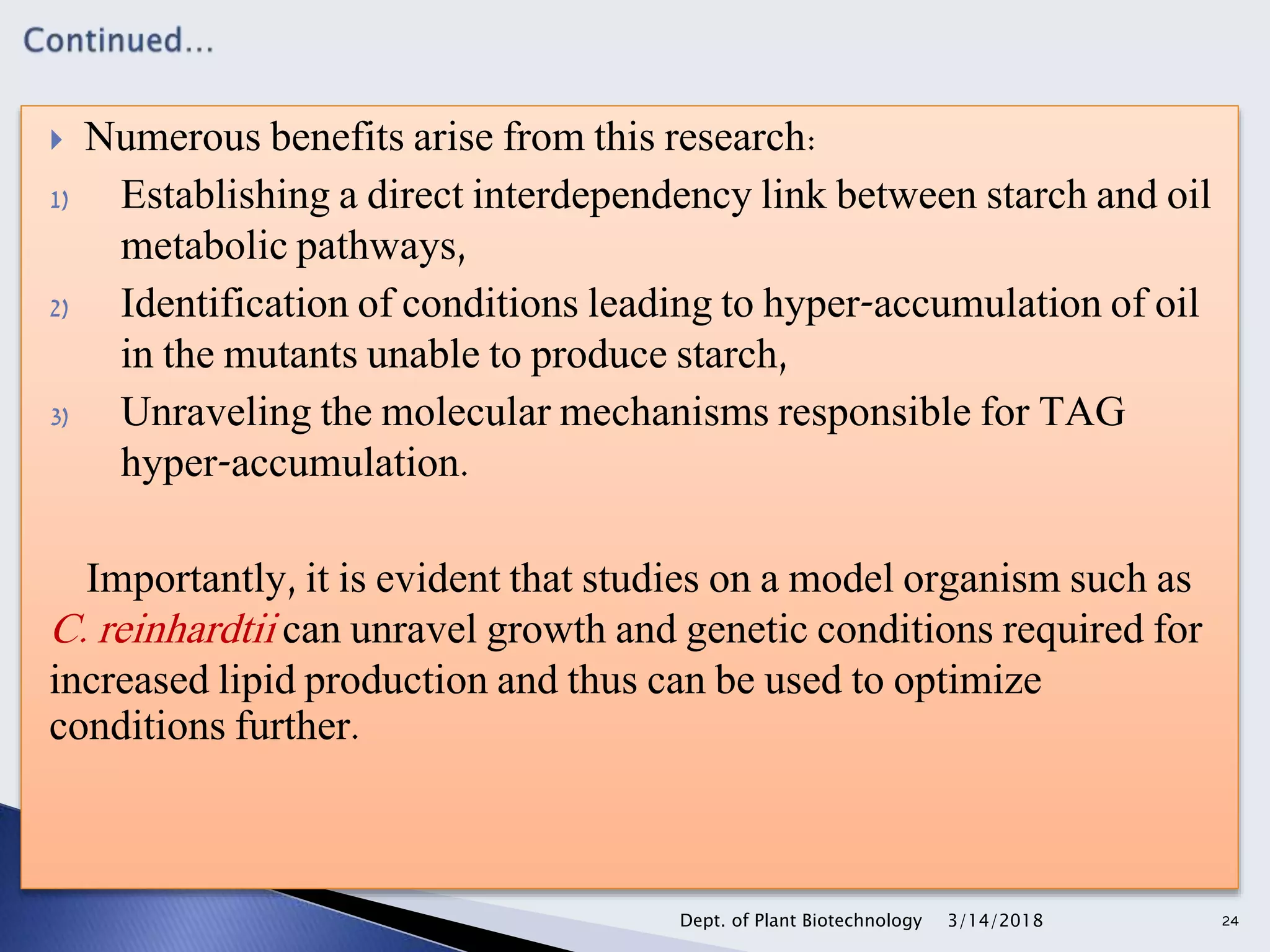 Continued...

Numerous benefits arise from this research:

1) Establishing a direct interdependency link between starch and oil metabolic pathways,
2) Identification of conditions leading to hyper-accumulation of oil in the mutants unable to produce starch,
3) Unraveling the molecular mechanisms responsible for TAG hyper-accumulation.

Importantly, it is evident that studies on a model organism such as C. reinhardtii can unravel growth and genetic conditions required for increased lipid production and thus can be used to optimize conditions further.

Dept. of Plant Biotechnology 3/14/2018 24